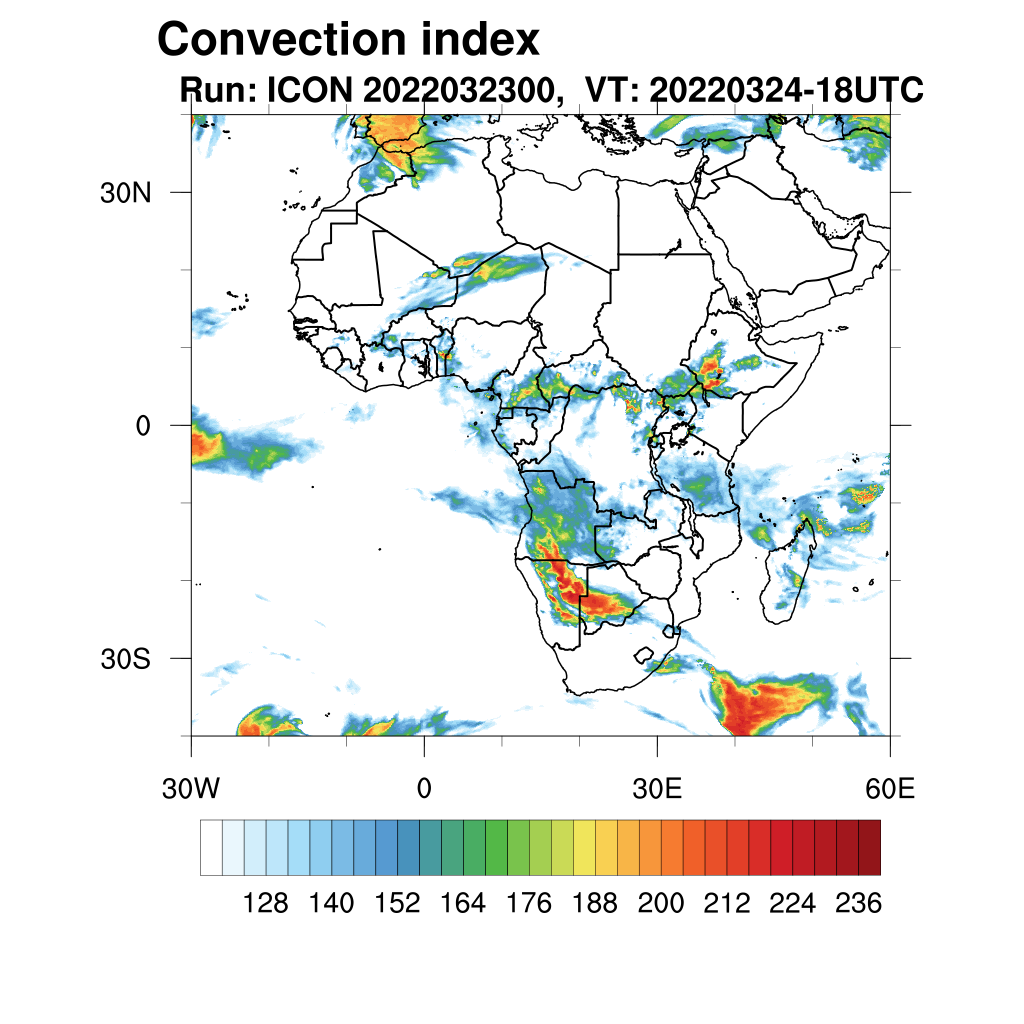 Convection index
Run: ICON 2022032300, VT: 20220324-18UTC

30N
0
30S

30W
0
30E
60E

128 140 152 164 176 188 200 212 224 236